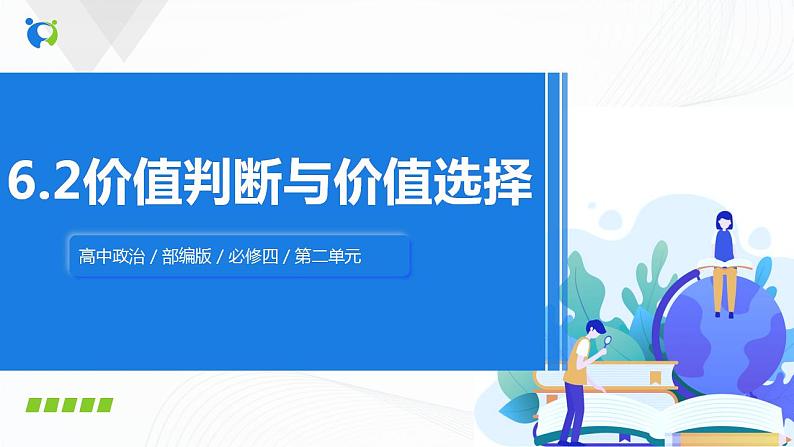 6.2价值判断与价值选择

高中政治 / 部编版 / 必修四 / 第二单元